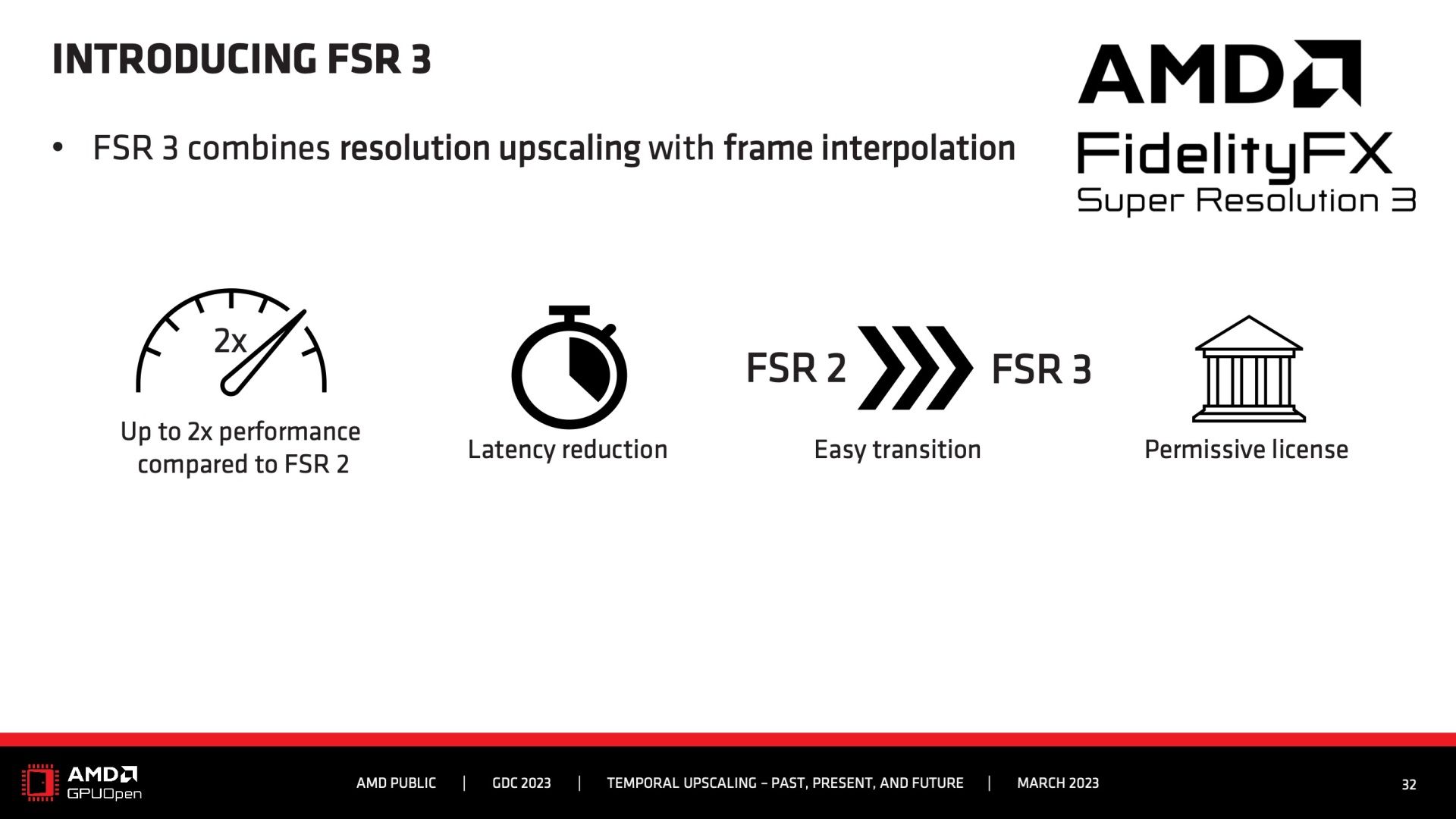 INTRODUCING FSR 3

AMD
FidelityFX
Super Resolution 3

• FSR 3 combines resolution upscaling with frame interpolation

2x

Up to 2x performance compared to FSR 2

Latency reduction

FSR 2 FSR 3

Easy transition

Permissive license

AMD GPUOpen

AMD PUBLIC | GDC 2023 | TEMPORAL UPSCALING – PAST, PRESENT, AND FUTURE | MARCH 2023

32